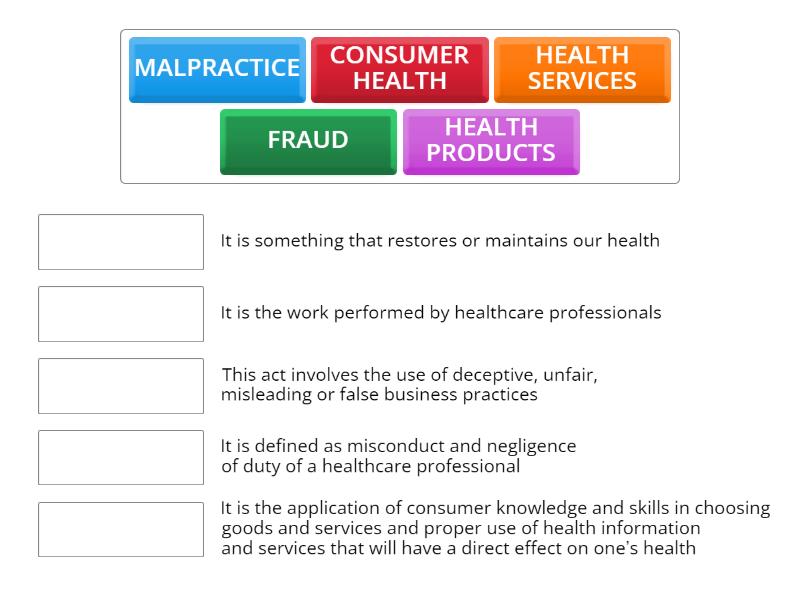 MALPRACTICE

CONSUMER HEALTH

HEALTH SERVICES

FRAUD

HEALTH PRODUCTS

It is something that restores or maintains our health

It is the work performed by healthcare professionals

This act involves the use of deceptive, unfair, misleading or false business practices

It is defined as misconduct and negligence of duty of a healthcare professional

It is the application of consumer knowledge and skills in choosing goods and services and proper use of health information and services that will have a direct effect on one's health